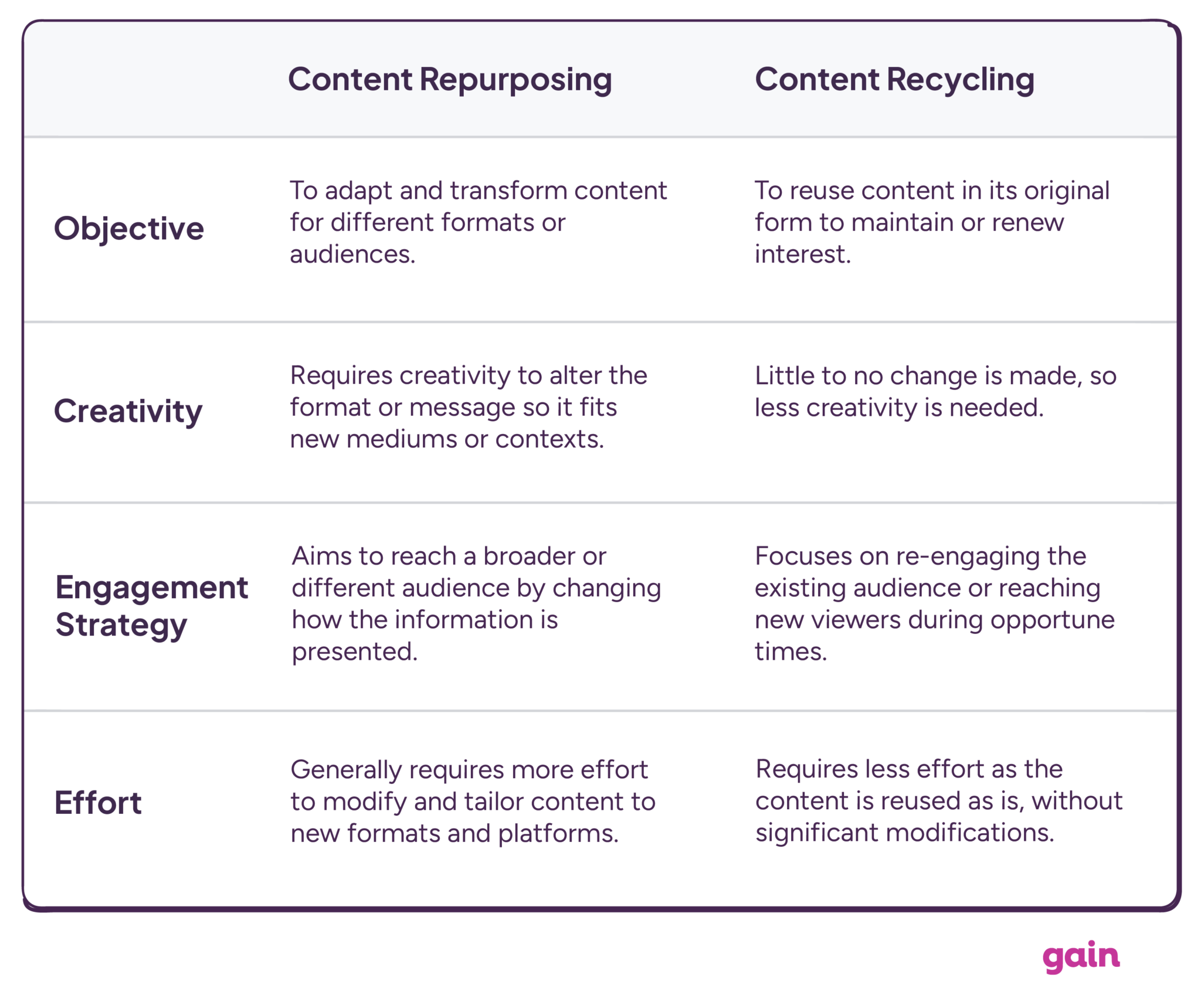 | | Content Repurposing | Content Recycling |
|---|---|---|
| Objective | To adapt and transform content for different formats or audiences. | To reuse content in its original form to maintain or renew interest. |
| Creativity | Requires creativity to alter the format or message so it fits new mediums or contexts. | Little to no change is made, so less creativity is needed. |
| Engagement Strategy | Aims to reach a broader or different audience by changing how the information is presented. | Focuses on re-engaging the existing audience or reaching new viewers during opportune times. |
| Effort | Generally requires more effort to modify and tailor content to new formats and platforms. | Requires less effort as the content is reused as is, without significant modifications. |

gain